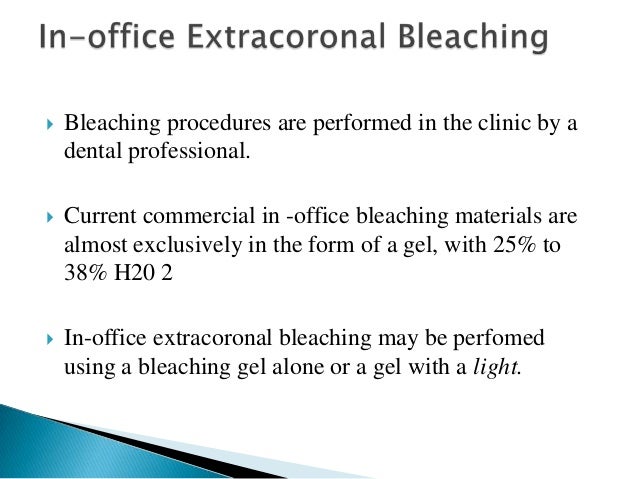 In-office Extracoronal Bleaching

Bleaching procedures are performed in the clinic by a dental professional.

Current commercial in -office bleaching materials are almost exclusively in the form of a gel, with 25% to 38% H20 2

In-office extracoronal bleaching may be perfomed using a bleaching gel alone or a gel with a light.